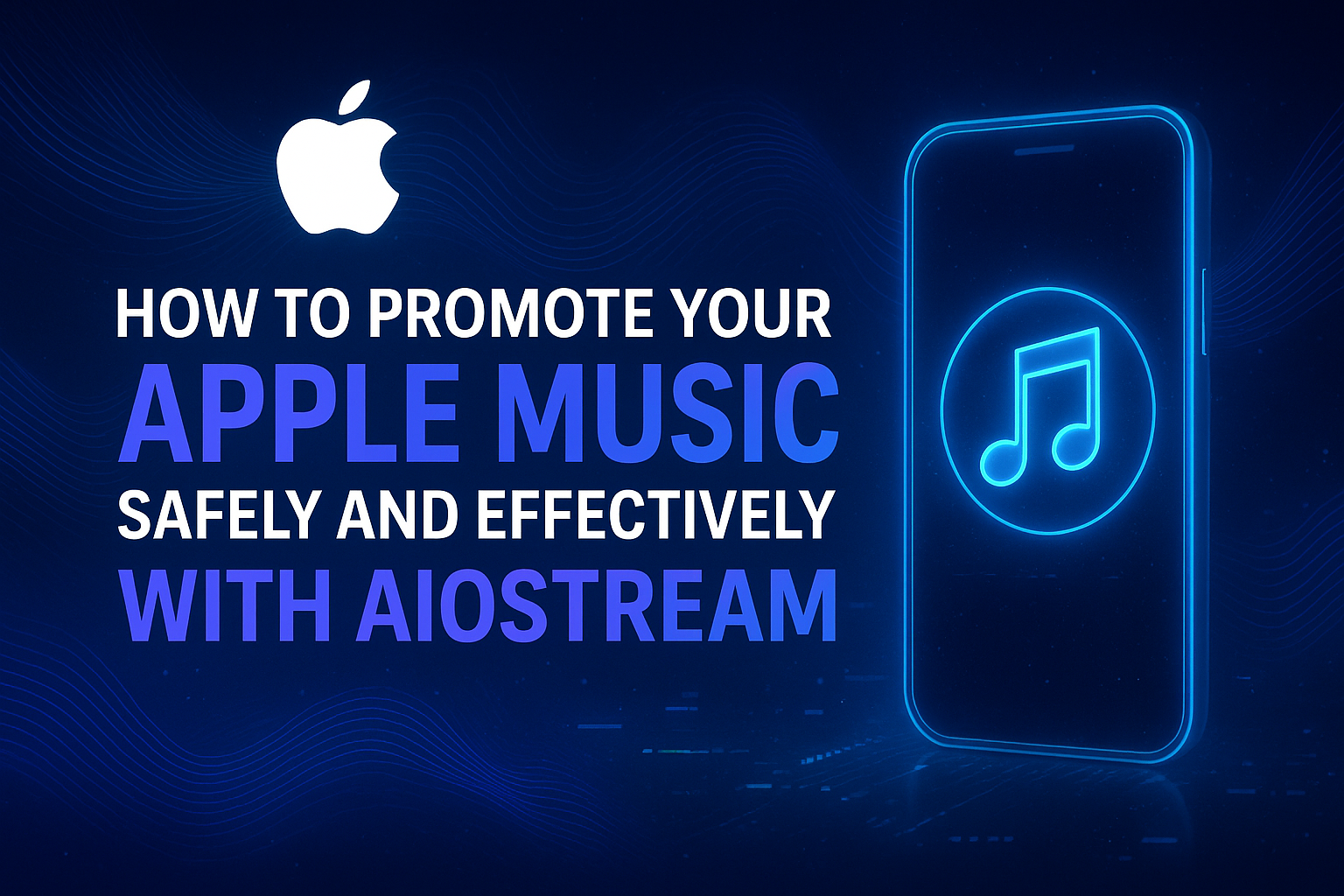 HOW TO PROMOTE YOUR
APPLE MUSIC
SAFELY AND EFFECTIVELY
WITH AIOSTREAM